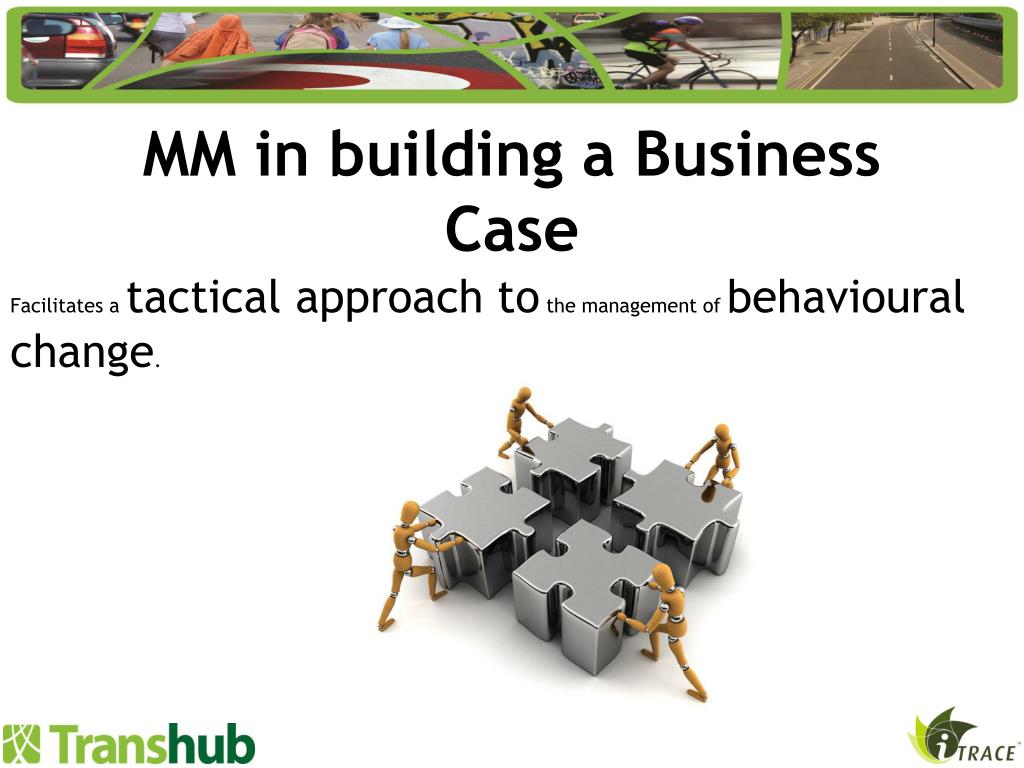 MM in building a Business Case

Facilitates a tactical approach to the management of behavioural change.

Transhub

iTRACE